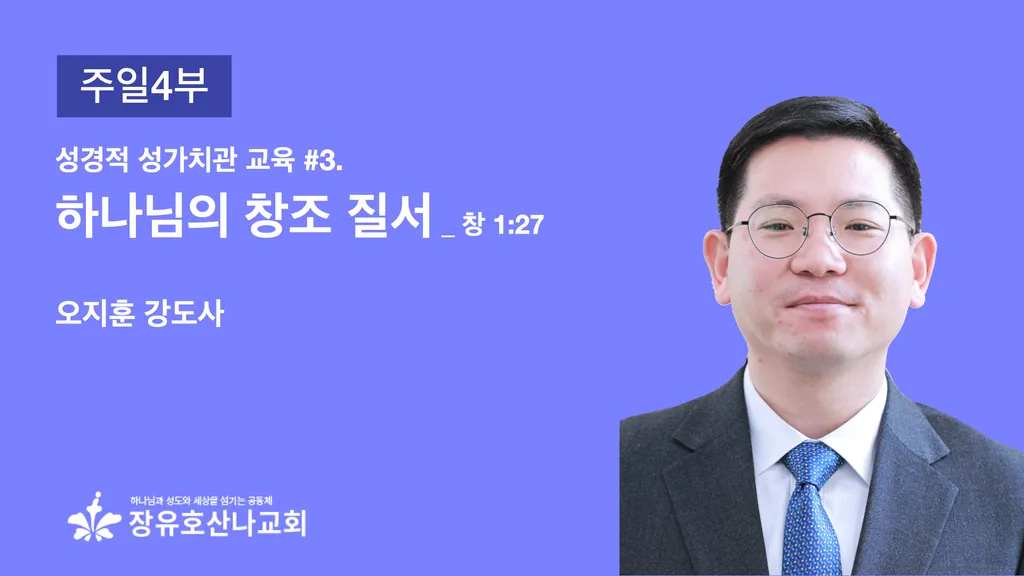 주일4부

성경적 성가치관 교육 #3.

하나님의 창조 질서 _ 창 1:27

오지훈 강도사

하나님과 성도와 세상을 섬기는 공동체
장유호산나교회